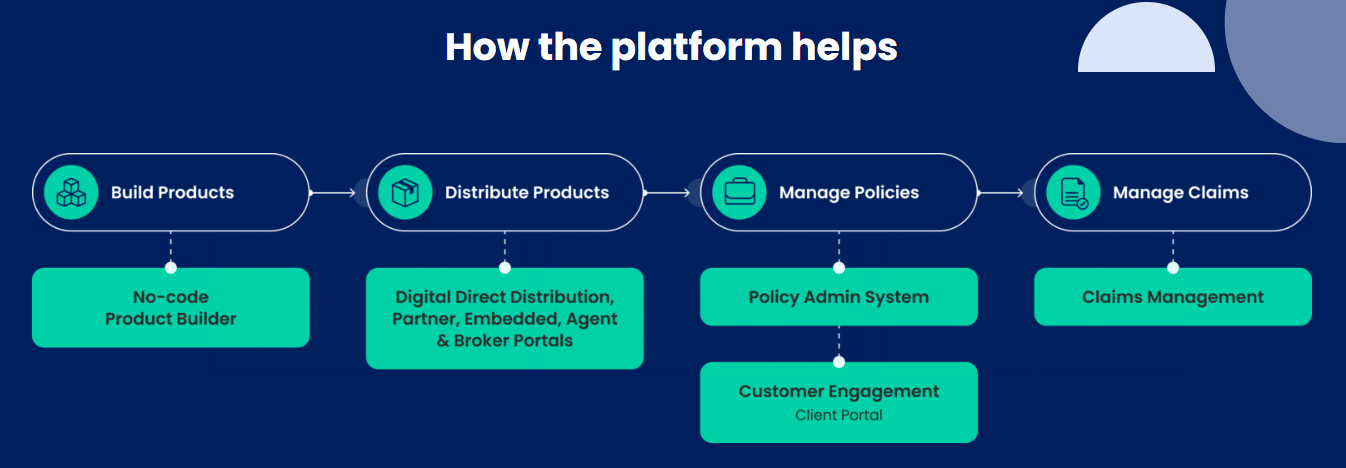 How the platform helps

Build Products

No-code Product Builder

Distribute Products

Digital Direct Distribution, Partner, Embedded, Agent & Broker Portals

Manage Policies

Policy Admin System

Customer Engagement
Client Portal

Manage Claims

Claims Management